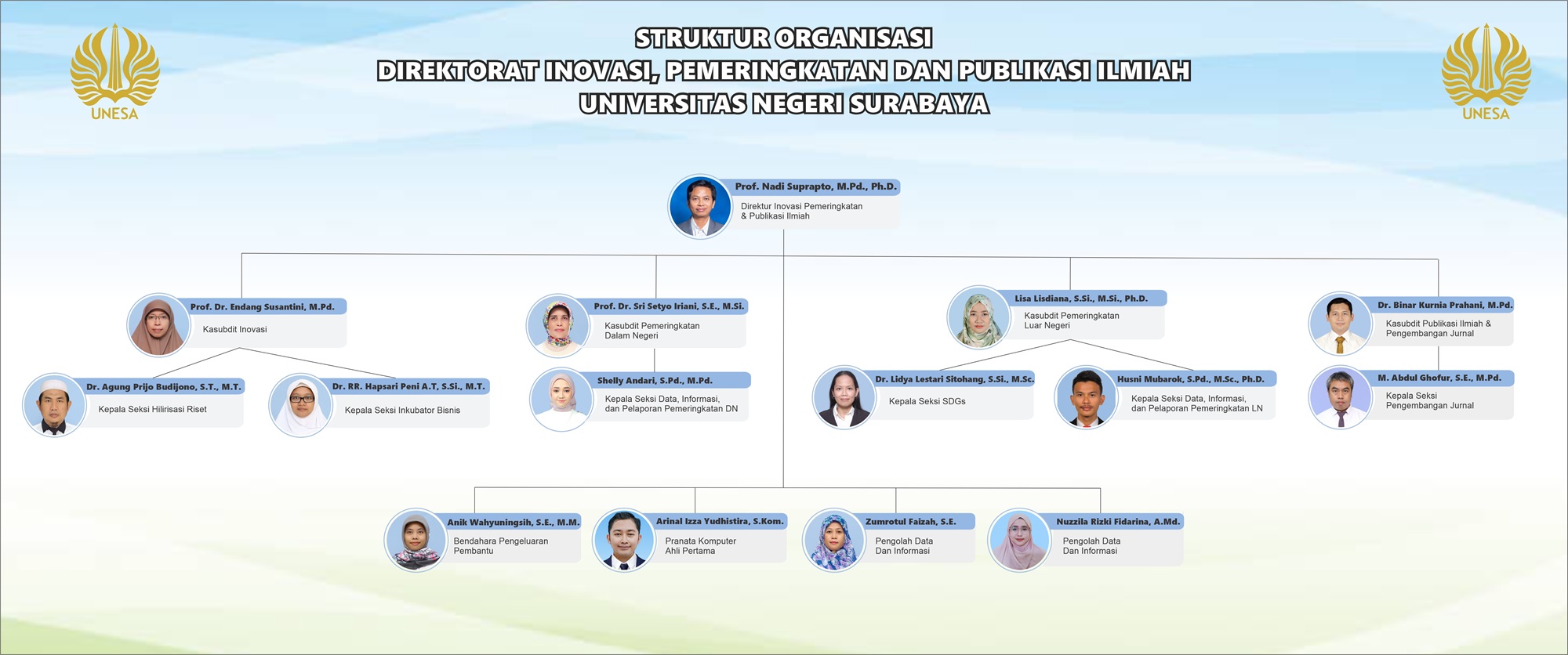 UNESA

STRUKTUR ORGANISASI
DIREKTORAT INOVASI, PEMERINGKATAN DAN PUBLIKASI ILMIAH
UNIVERSITAS NEGERI SURABAYA

UNESA

Prof. Nadi Suprapto, M.Pd., Ph.D.
Direktur Inovasi Pemeringkatan & Publikasi Ilmiah

Prof. Dr. Endang Susantini, M.Pd.
Kasubdit Inovasi

Dr. Agung Prijo Budijono, S.T., M.T.
Kepala Seksi Hilirisasi Riset

Dr. RR. Hapsari Peni A.T, S.Si., M.T.
Kepala Seksi Inkubator Bisnis

Prof. Dr. Sri Setyo Iriani, S.E., M.Si.
Kasubdit Pemeringkatan Dalam Negeri

Shelly Andari, S.Pd., M.Pd.
Kepala Seksi Data, Informasi, dan Pelaporan Pemeringkatan DN

Lisa Lisdiana, S.Si., M.Si., Ph.D.
Kasubdit Pemeringkatan Luar Negeri

Dr. Lidya Lestari Sitohang, S.Si., M.Sc.
Kepala Seksi SDGs

Husni Mubarok, S.Pd., M.Sc., Ph.D.
Kepala Seksi Data, Informasi, dan Pelaporan Pemeringkatan LN

Dr. Binar Kurnia Prahani, M.Pd.
Kasubdit Publikasi Ilmiah & Pengembangan Jurnal

M. Abdul Ghofur, S.E., M.Pd.
Kepala Seksi Pengembangan Jurnal

Anik Wahyuningsih, S.E., M.M.
Bendahara Pengeluaran Pembantu

Arinal Izza Yudhistira, S.Kom.
Pranata Komputer Ahli Pertama

Zumrotul Faizah, S.E.
Pengolah Data Dan Informasi

Nuzzila Rizki Fidarina, A.Md.
Pengolah Data Dan Informasi